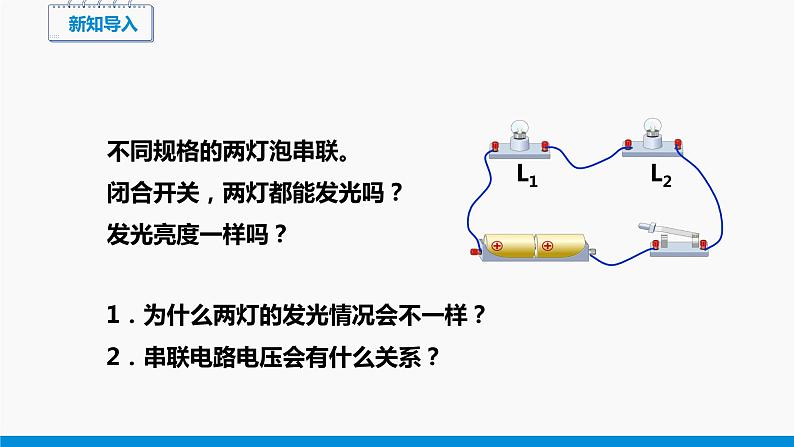 新知导入

不同规格的两灯泡串联。
闭合开关，两灯都能发光吗？
发光亮度一样吗？

$L_1$ $L_2$

1．为什么两灯的发光情况会不一样？
2．串联电路电压会有什么关系？